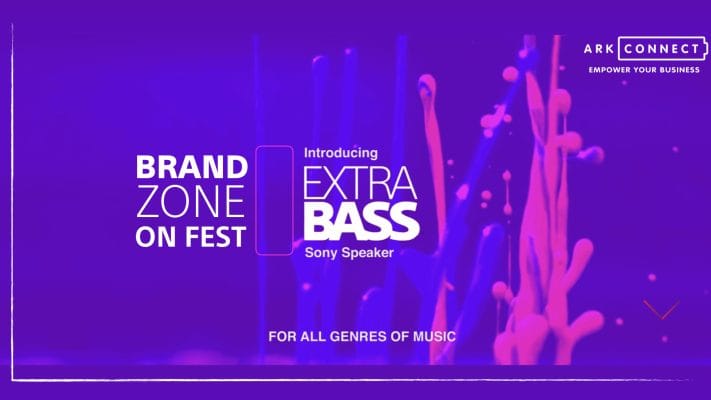 ARK CONNECT
EMPOWER YOUR BUSINESS

BRAND ZONE ON FEST

Introducing
EXTRA BASS
Sony Speaker

FOR ALL GENRES OF MUSIC